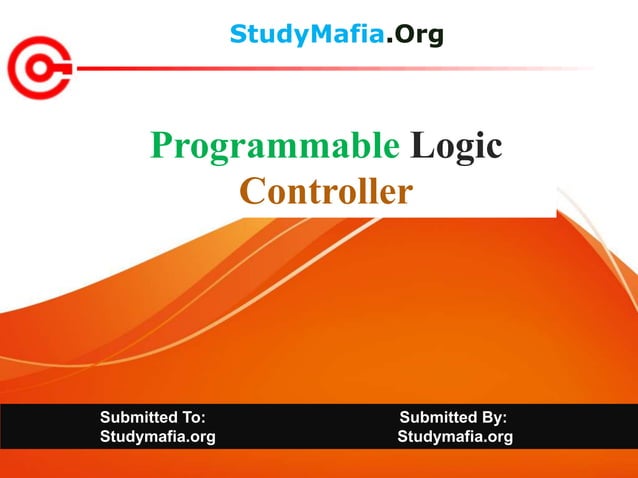 StudyMafia.Org

Programmable Logic Controller

Submitted To:
Studymafia.org

Submitted By:
Studymafia.org